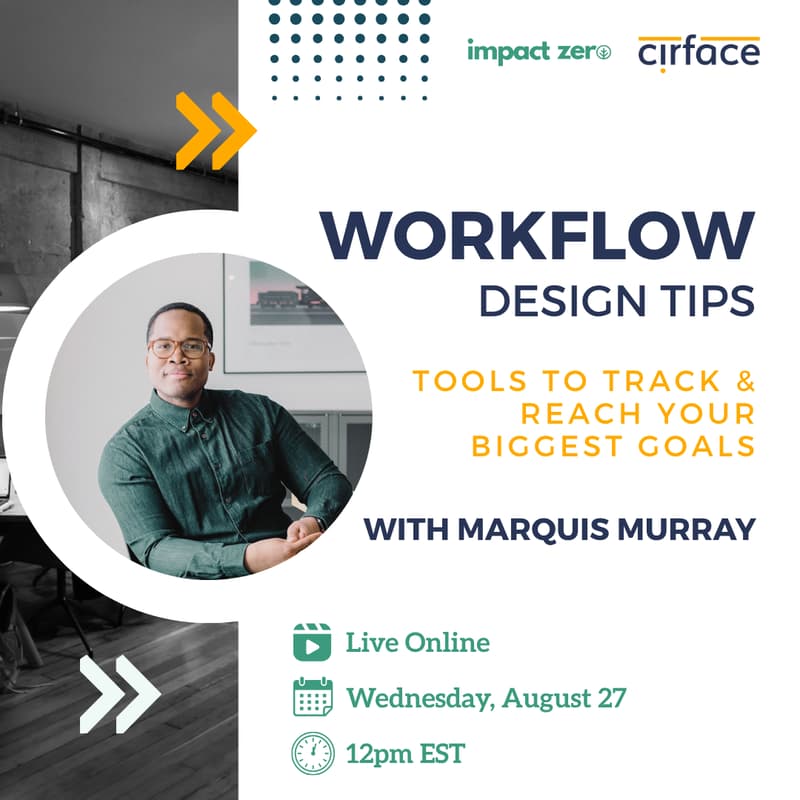 impact zero cirface

WORKFLOW
DESIGN TIPS

TOOLS TO TRACK & REACH YOUR BIGGEST GOALS

WITH MARQUIS MURRAY

Live Online

Wednesday, August 27

12pm EST